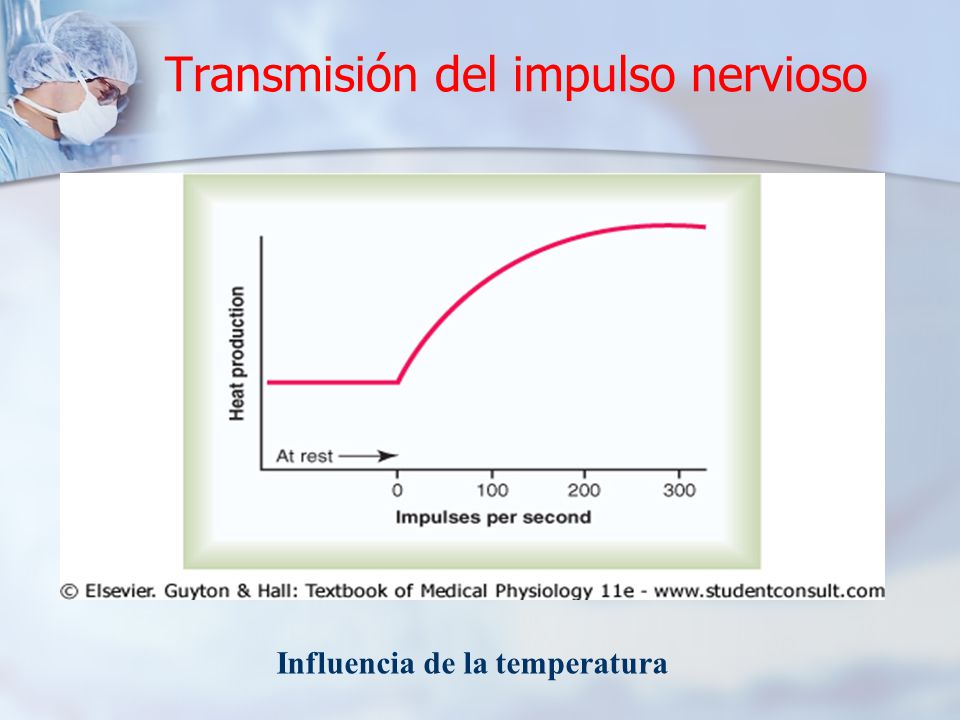 Transmisión del impulso nervioso

Heat production

At rest

0 100 200 300

Impulses per second

© Elsevier. Guyton & Hall: Textbook of Medical Physiology 11e - www.studentconsult.com

Influencia de la temperatura